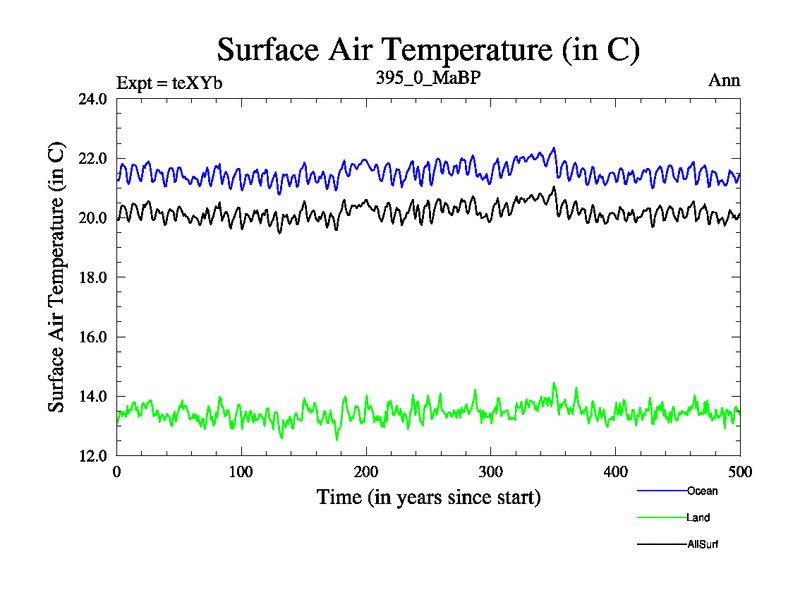 Surface Air Temperature (in C)

Expt = teXYb

395_0_MaBP

Ann

Surface Air Temperature (in C)

24.0
22.0
20.0
18.0
16.0
14.0
12.0

0
100
200
300
400
500

Time (in years since start)

Ocean
Land
AllSurf